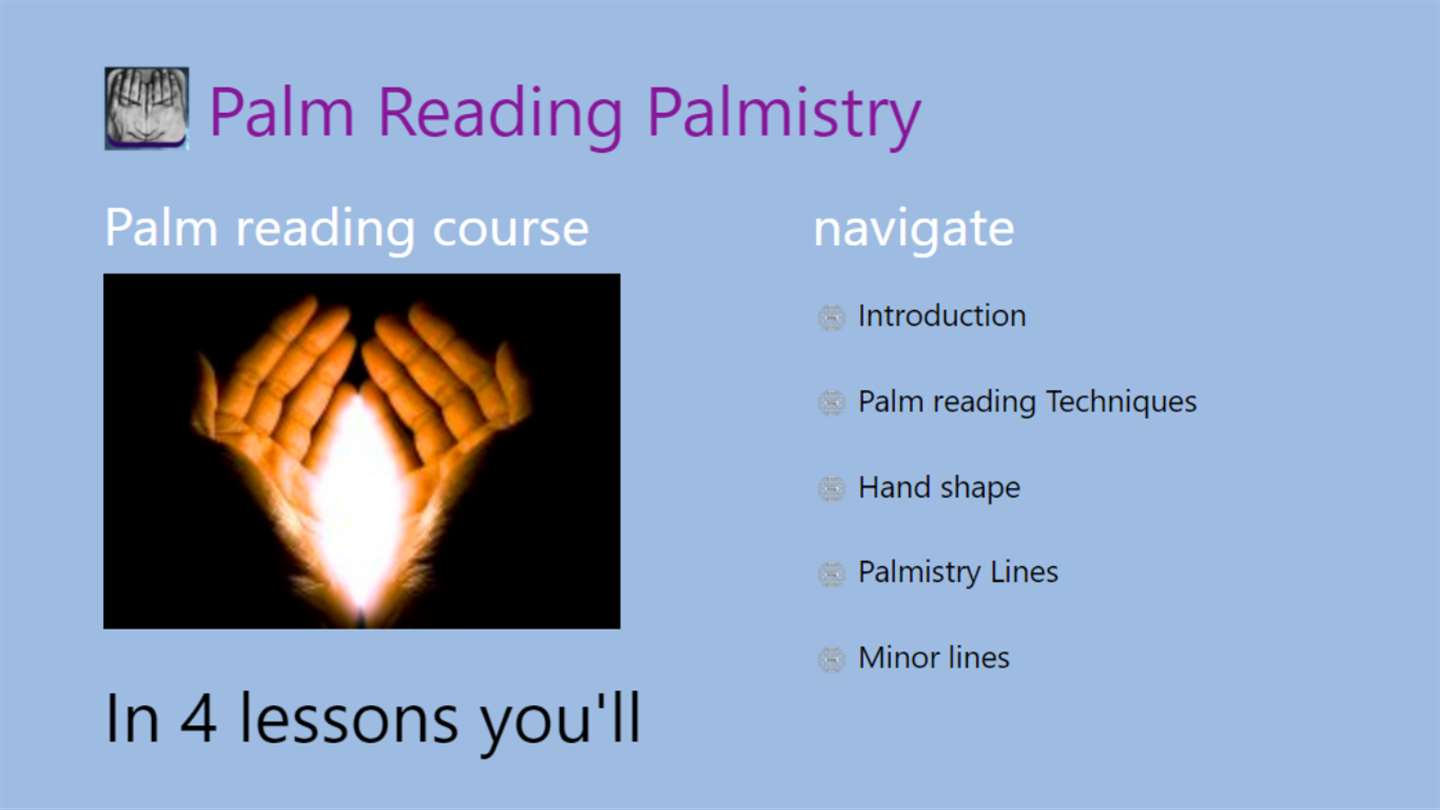 Palm Reading Palmistry

Palm reading course

In 4 lessons you'll

navigate

Introduction

Palm reading Techniques

Hand shape

Palmistry Lines

Minor lines